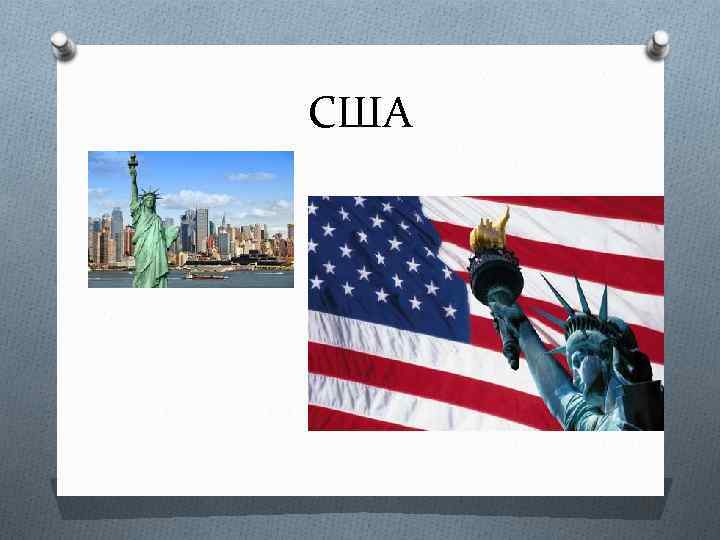 США